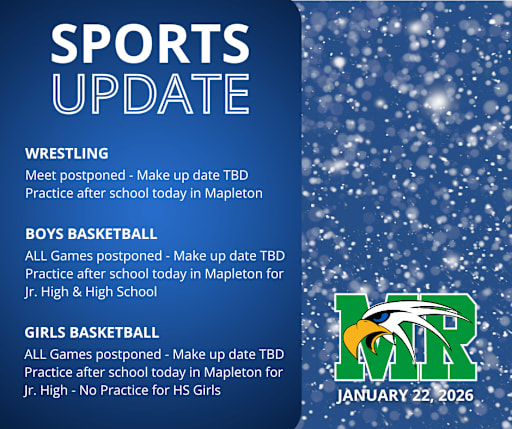 SPORTS
UPDATE

WRESTLING
Meet postponed - Make up date TBD
Practice after school today in Mapleton

BOYS BASKETBALL
ALL Games postponed - Make up date TBD
Practice after school today in Mapleton for Jr. High & High School

GIRLS BASKETBALL
ALL Games postponed - Make up date TBD
Practice after school today in Mapleton for Jr. High - No Practice for HS Girls

MR

JANUARY 22, 2026